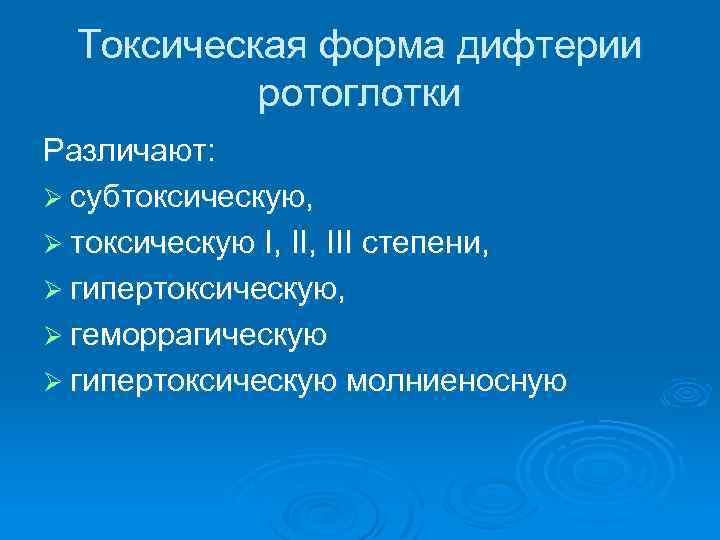 Токсическая форма дифтерии ротоглотки

Различают:
➢ субтоксическую,
➢ токсическую I, II, III степени,
➢ гипертоксическую,
➢ геморрагическую
➢ гипертоксическую молниеносную